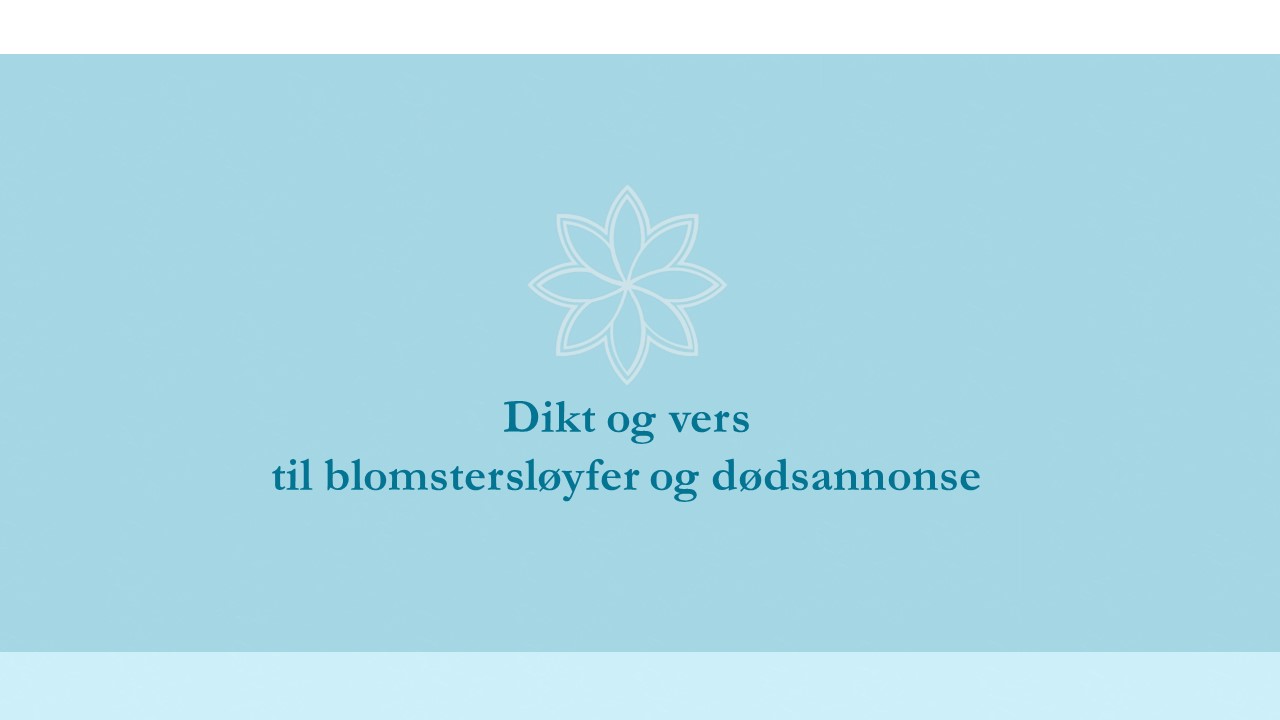 Dikt og vers
til blomstersløyfer og dødsannonse